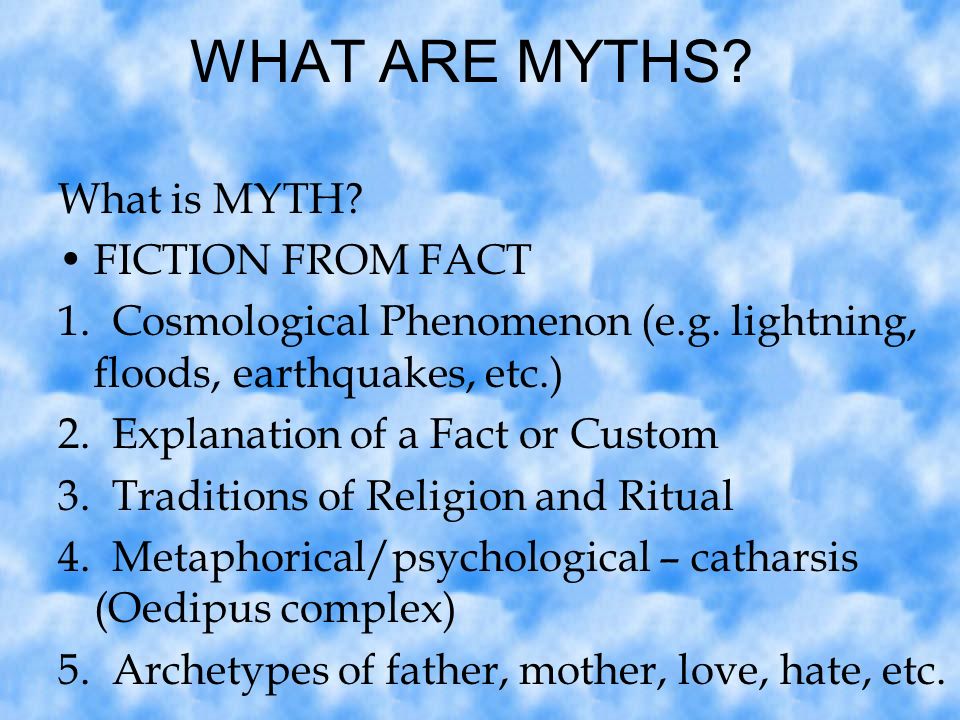 WHAT ARE MYTHS?

What is MYTH?

• FICTION FROM FACT

1. Cosmological Phenomenon (e.g. lightning, floods, earthquakes, etc.)

2. Explanation of a Fact or Custom

3. Traditions of Religion and Ritual

4. Metaphorical/psychological – catharsis (Oedipus complex)

5. Archetypes of father, mother, love, hate, etc.